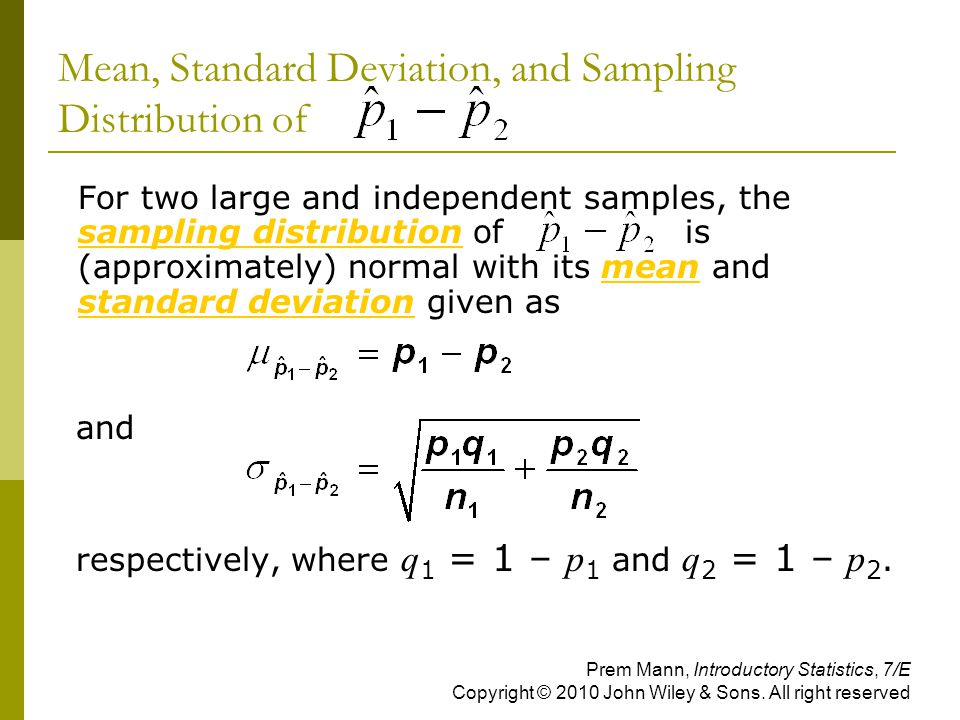 Mean, Standard Deviation, and Sampling Distribution of $\hat{p}_1 - \hat{p}_2$

For two large and independent samples, the sampling distribution of $\hat{p}_1 - \hat{p}_2$ is (approximately) normal with its mean and standard deviation given as

$\mu_{\hat{p}_1 - \hat{p}_2} = p_1 - p_2$

and

$\sigma_{\hat{p}_1 - \hat{p}_2} = \sqrt{\frac{p_1 q_1}{n_1} + \frac{p_2 q_2}{n_2}}$

respectively, where $q_1 = 1 - p_1$ and $q_2 = 1 - p_2$.

Prem Mann, Introductory Statistics, 7/E
Copyright © 2010 John Wiley & Sons. All right reserved